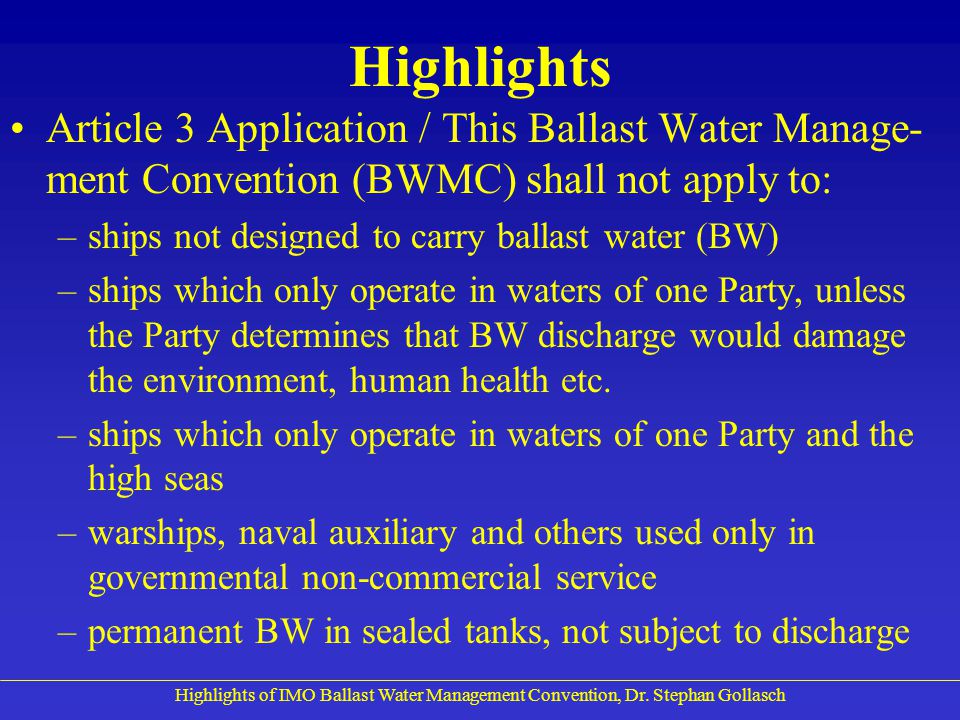 Highlights

• Article 3 Application / This Ballast Water Management Convention (BWMC) shall not apply to:

– ships not designed to carry ballast water (BW)

– ships which only operate in waters of one Party, unless the Party determines that BW discharge would damage the environment, human health etc.

– ships which only operate in waters of one Party and the high seas

– warships, naval auxiliary and others used only in governmental non-commercial service

– permanent BW in sealed tanks, not subject to discharge

Highlights of IMO Ballast Water Management Convention, Dr. Stephan Gollasch